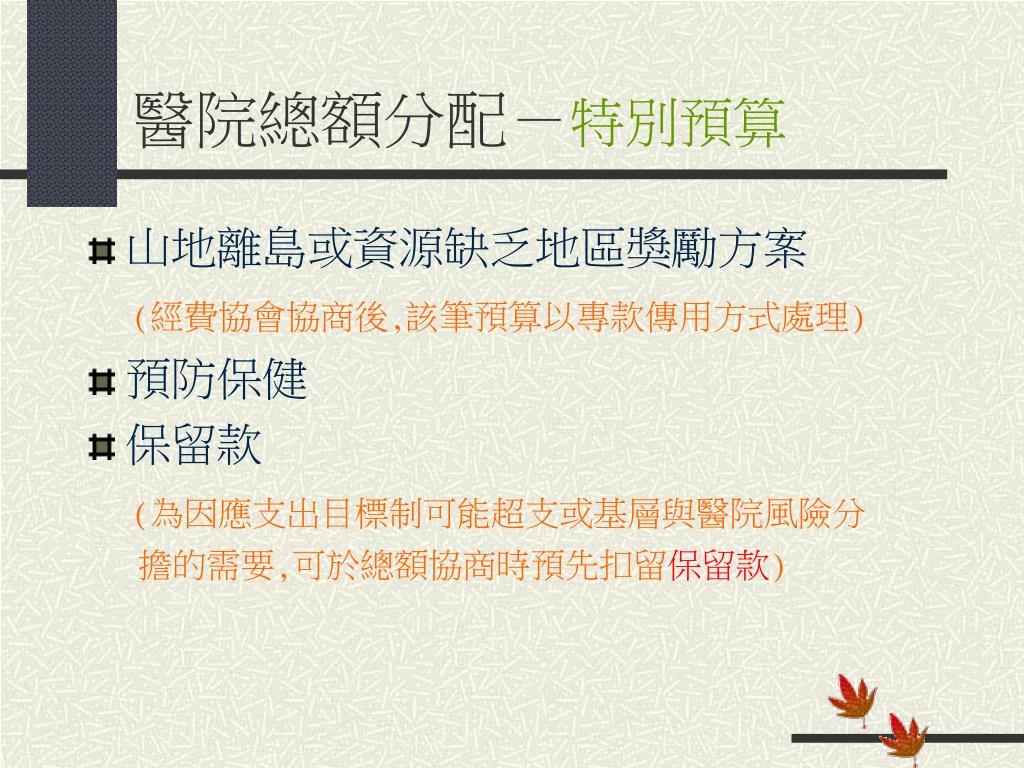 醫院總額分配－特別預算

山地離島或資源缺乏地區獎勵方案
(經費協會協商後,該筆預算以專款傳用方式處理)

預防保健

保留款
(為因應支出目標制可能超支或基層與醫院風險分擔的需要,可於總額協商時預先扣留保留款)